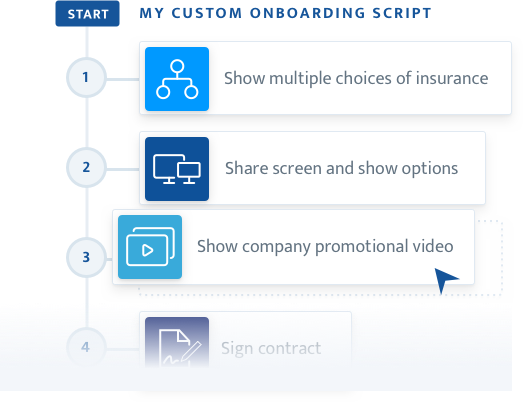 START

MY CUSTOM ONBOARDING SCRIPT

1

Show multiple choices of insurance

2

Share screen and show options

3

Show company promotional video

4

Sign contract